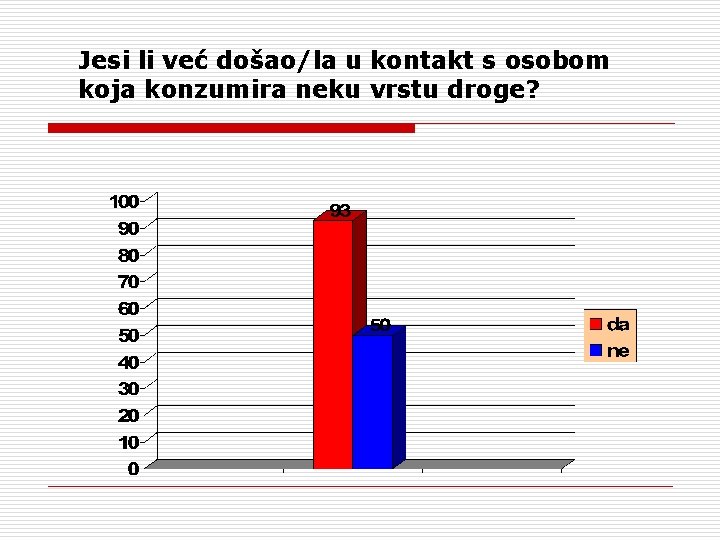 Jesi li već došao/la u kontakt s osobom koja konzumira neku vrstu droge?

100
90
80
70
60
50
40
30
20
10
0

93
50

da
ne